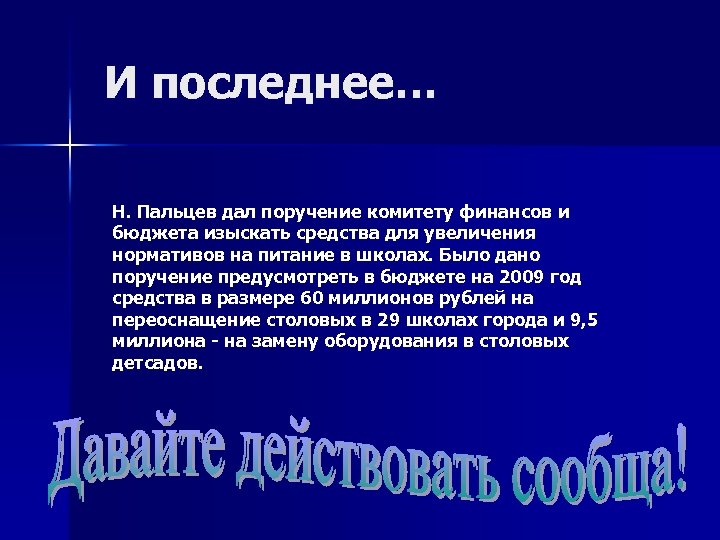 И последнее…

Н. Пальцев дал поручение комитету финансов и бюджета изыскать средства для увеличения нормативов на питание в школах. Было дано поручение предусмотреть в бюджете на 2009 год средства в размере 60 миллионов рублей на переоснащение столовых в 29 школах города и 9,5 миллиона - на замену оборудования в столовых детсадов.

Давайте действовать сообща!